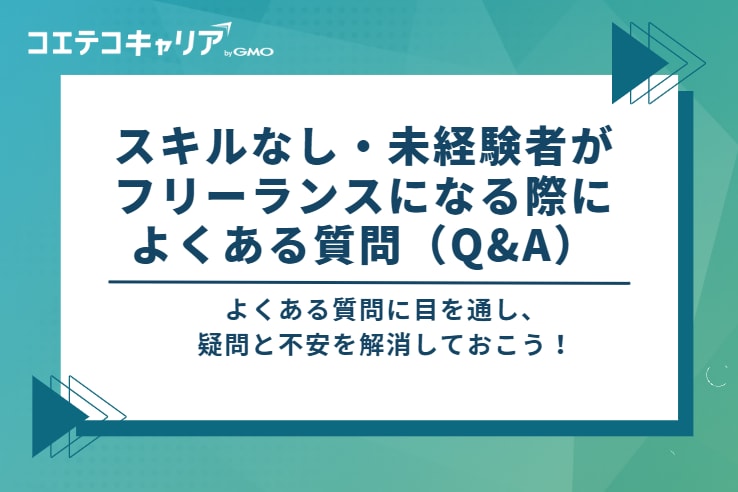 コエテコキャリア by GMO

スキルなし・未経験者がフリーランスになる際によくある質問（Q&A）

よくある質問に目を通し、疑問と不安を解消しておこう！